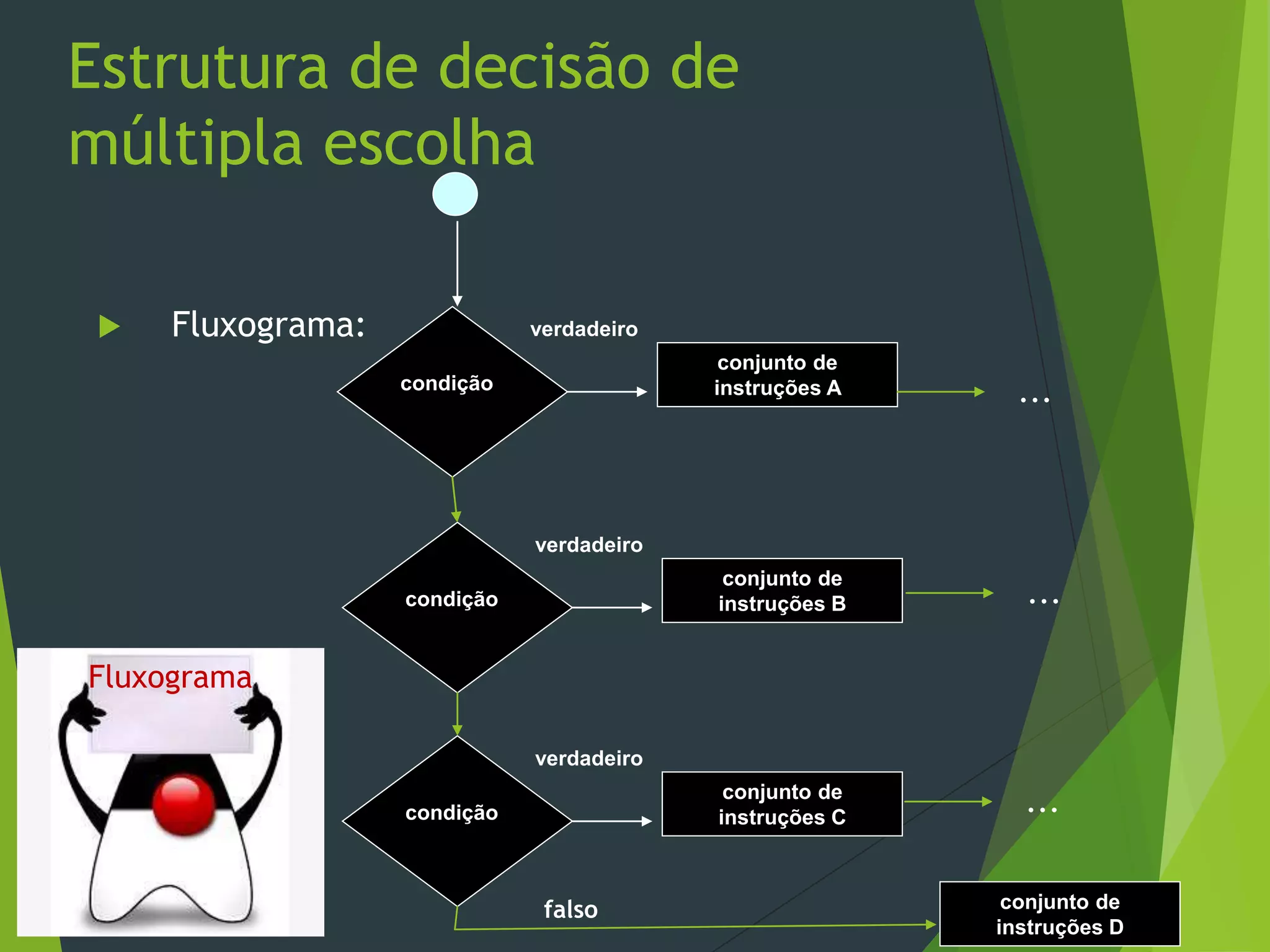 Estrutura de decisão de múltipla escolha

Fluxograma:

condição

verdadeiro

conjunto de instruções A

...

condição

verdadeiro

conjunto de instruções B

...

condição

verdadeiro

conjunto de instruções C

...

falso

conjunto de instruções D

Fluxograma